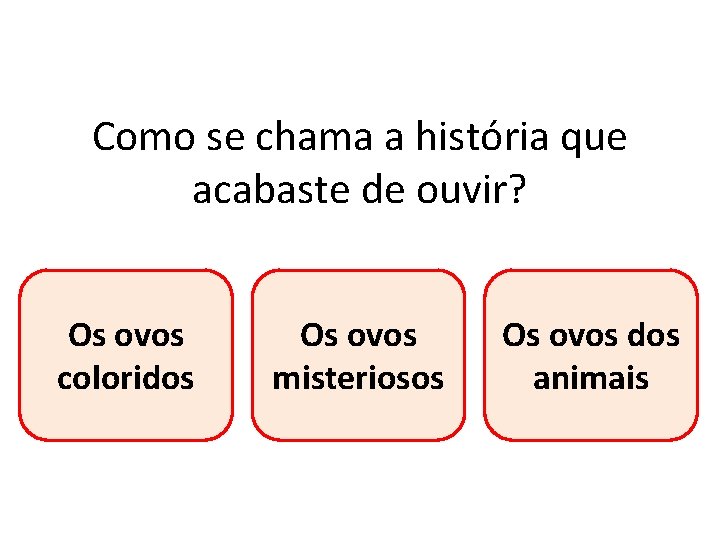 Como se chama a história que acabaste de ouvir?

Os ovos coloridos

Os ovos misteriosos

Os ovos dos animais